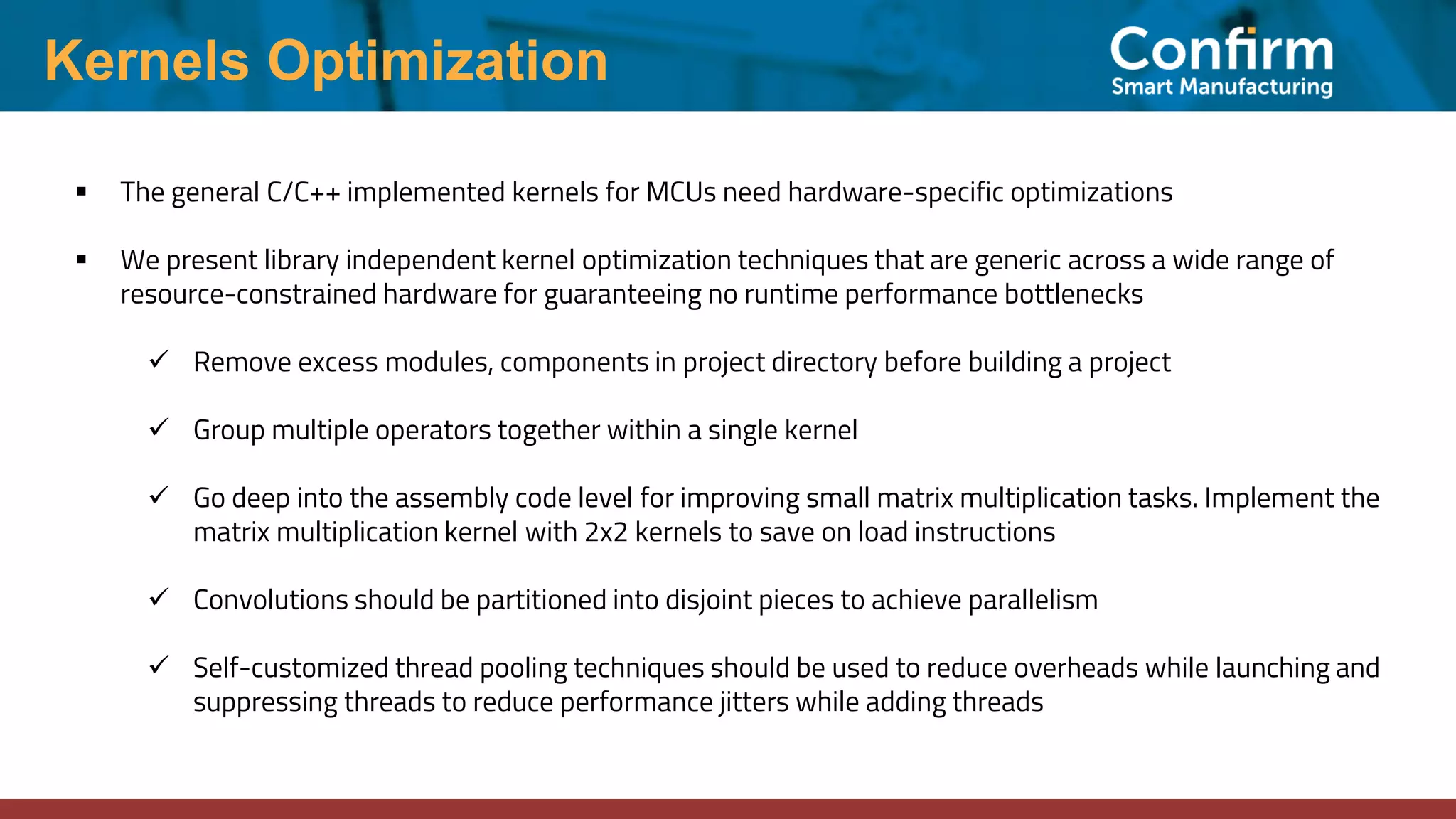 Kernels Optimization

Confirm
Smart Manufacturing

▪ The general C/C++ implemented kernels for MCUs need hardware-specific optimizations

▪ We present library independent kernel optimization techniques that are generic across a wide range of resource-constrained hardware for guaranteeing no runtime performance bottlenecks

✓ Remove excess modules, components in project directory before building a project

✓ Group multiple operators together within a single kernel

✓ Go deep into the assembly code level for improving small matrix multiplication tasks. Implement the matrix multiplication kernel with 2x2 kernels to save on load instructions

✓ Convolutions should be partitioned into disjoint pieces to achieve parallelism

✓ Self-customized thread pooling techniques should be used to reduce overheads while launching and suppressing threads to reduce performance jitters while adding threads